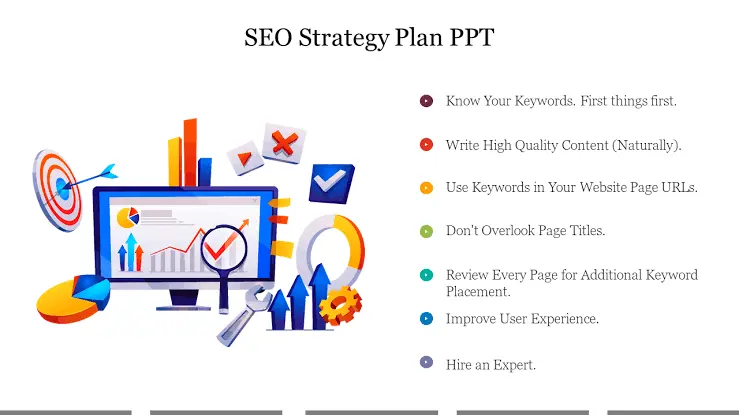 SEO Strategy Plan PPT

Know Your Keywords. First things first.

Write High Quality Content (Naturally).

Use Keywords in Your Website Page URLs.

Don't Overlook Page Titles.

Review Every Page for Additional Keyword Placement.

Improve User Experience.

Hire an Expert.